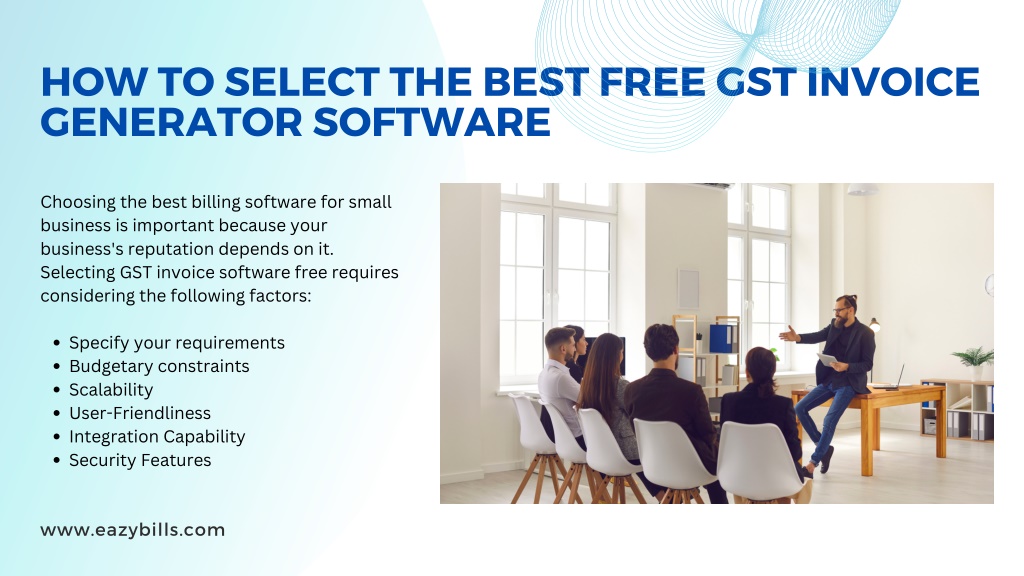 HOW TO SELECT THE BEST FREE GST INVOICE GENERATOR SOFTWARE

Choosing the best billing software for small business is important because your business's reputation depends on it. Selecting GST invoice software free requires considering the following factors:

- Specify your requirements
- Budgetary constraints
- Scalability
- User-Friendliness
- Integration Capability
- Security Features

www.eazybills.com